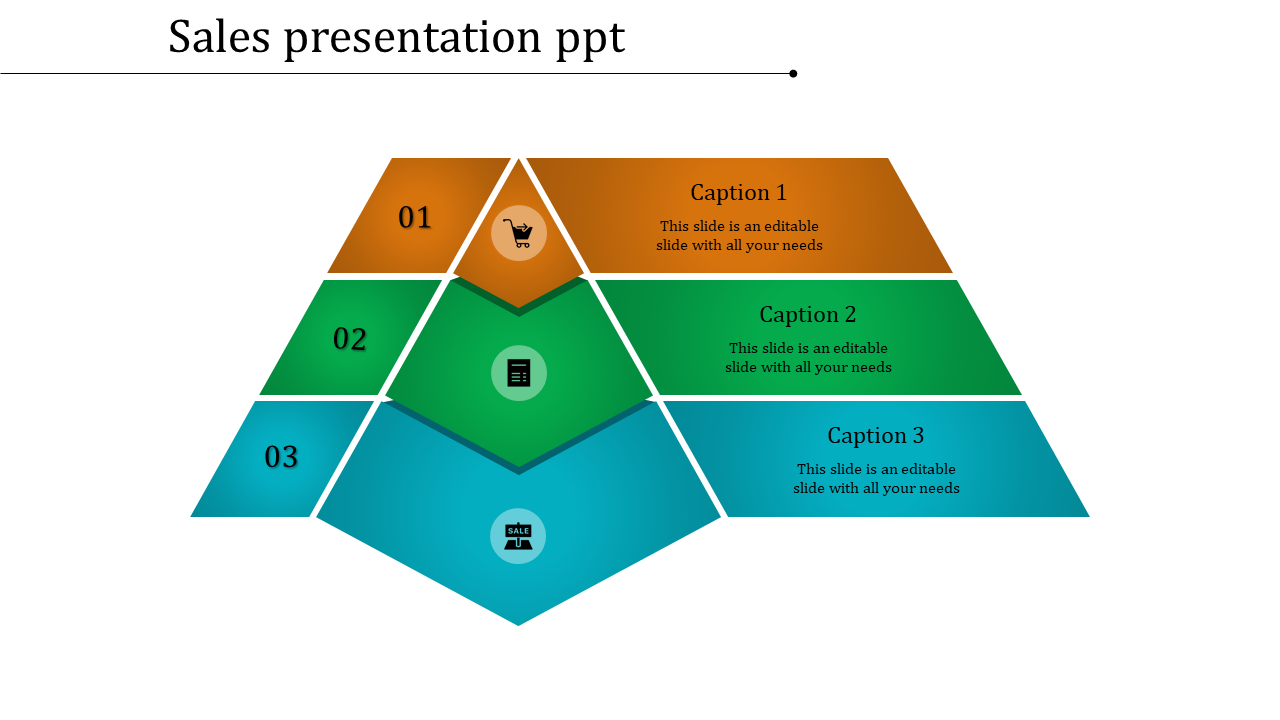 Sales presentation ppt

01

Caption 1

This slide is an editable slide with all your needs

02

Caption 2

This slide is an editable slide with all your needs

03

Caption 3

This slide is an editable slide with all your needs

SALE